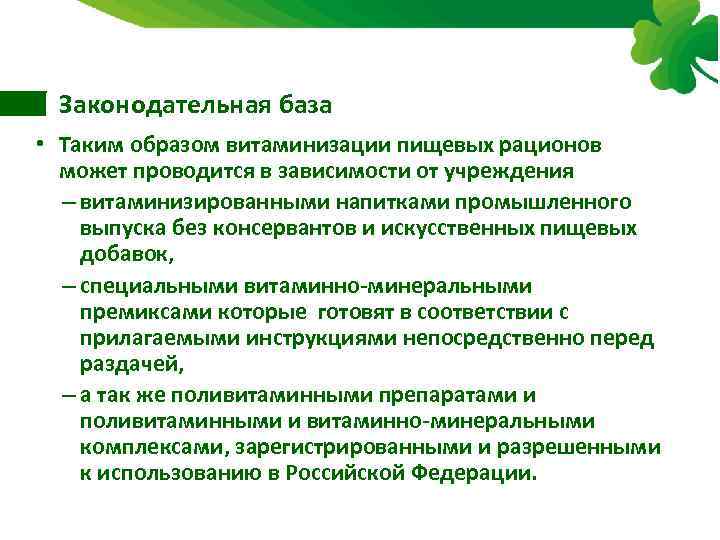 Законодательная база

• Таким образом витаминизации пищевых рационов может проводится в зависимости от учреждения

– витаминизированными напитками промышленного выпуска без консервантов и искусственных пищевых добавок,

– специальными витаминно-минеральными премиксами которые  готовят в соответствии с прилагаемыми инструкциями непосредственно перед раздачей,

– а так же поливитаминными препаратами и поливитаминными и витаминно-минеральными комплексами, зарегистрированными и разрешенными к использованию в Российской Федерации.